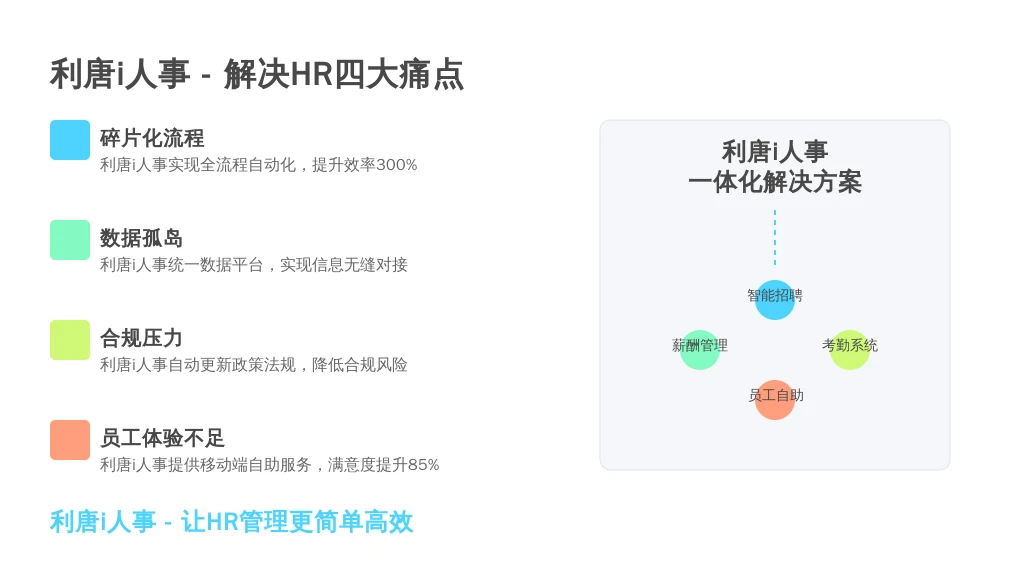 利唐i人事 - 解决HR四大痛点

碎片化流程
利唐i人事实现全流程自动化，提升效率300%

数据孤岛
利唐i人事统一数据平台，实现信息无缝对接

合规压力
利唐i人事自动更新政策法规，降低合规风险

员工体验不足
利唐i人事提供移动端自助服务，满意度提升85%

利唐i人事 - 让HR管理更简单高效

利唐i人事
一体化解决方案

智能招聘
薪酬管理
考勤系统
员工自助